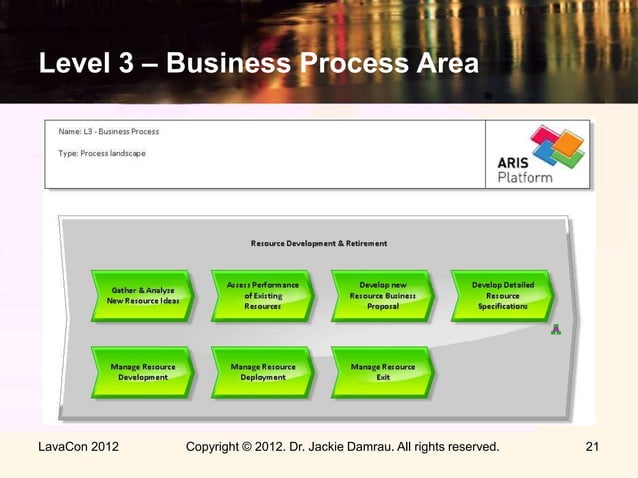 Level 3 – Business Process Area

Name: L3 - Business Process

Type: Process landscape

ARIS Platform

Resource Development & Retirement

Gather & Analyze New Resource Ideas

Assess Performance of Existing Resources

Develop new Resource Business Proposal

Develop Detailed Resource Specifications

Manage Resource Development

Manage Resource Deployment

Manage Resource Exit

LavaCon 2012

Copyright © 2012. Dr. Jackie Damrau. All rights reserved.

21